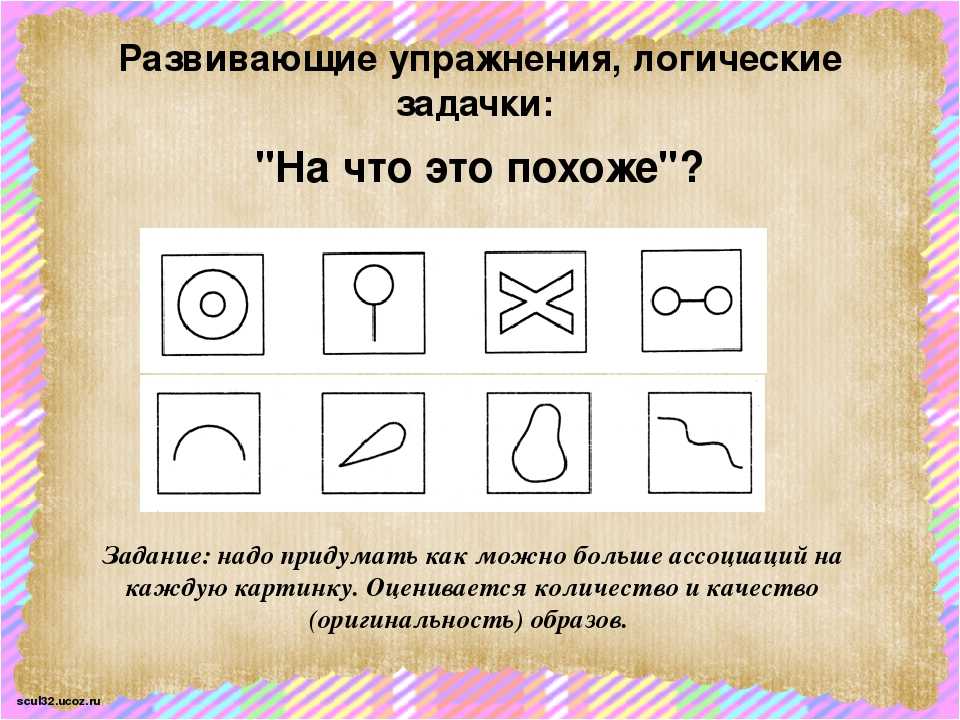 Развивающие упражнения, логические задачки:

"На что это похоже"?

Задание: надо придумать как можно больше ассоциаций на каждую картинку. Оценивается количество и качество (оригинальность) образов.

scul32.ucoz.ru